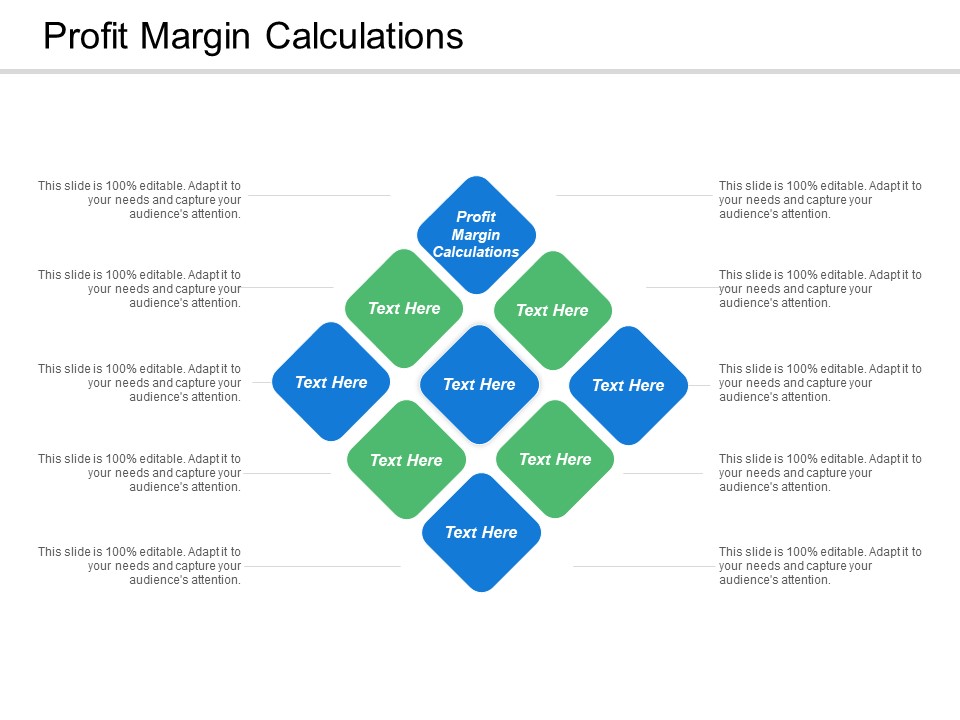 Profit Margin Calculations

This slide is 100% editable. Adapt it to your needs and capture your audience's attention.

This slide is 100% editable. Adapt it to your needs and capture your audience's attention.

This slide is 100% editable. Adapt it to your needs and capture your audience's attention.

This slide is 100% editable. Adapt it to your needs and capture your audience's attention.

This slide is 100% editable. Adapt it to your needs and capture your audience's attention.

Profit Margin Calculations

Text Here

Text Here

Text Here

Text Here

Text Here

Text Here

Text Here

Text Here

This slide is 100% editable. Adapt it to your needs and capture your audience's attention.

This slide is 100% editable. Adapt it to your needs and capture your audience's attention.

This slide is 100% editable. Adapt it to your needs and capture your audience's attention.

This slide is 100% editable. Adapt it to your needs and capture your audience's attention.

This slide is 100% editable. Adapt it to your needs and capture your audience's attention.